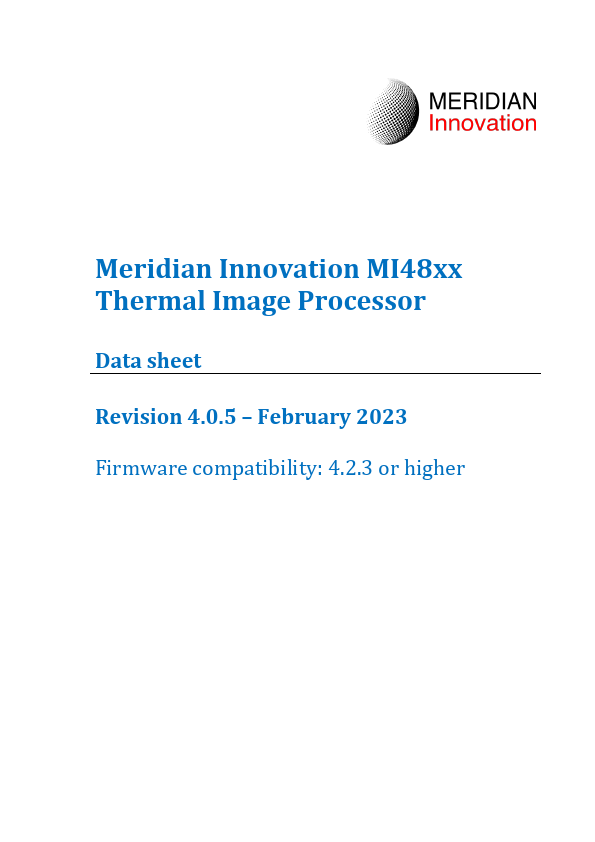 MERIDIAN
Innovation

Meridian Innovation MI48xx Thermal Image Processor

Data sheet

Revision 4.0.5 – February 2023

Firmware compatibility: 4.2.3 or higher